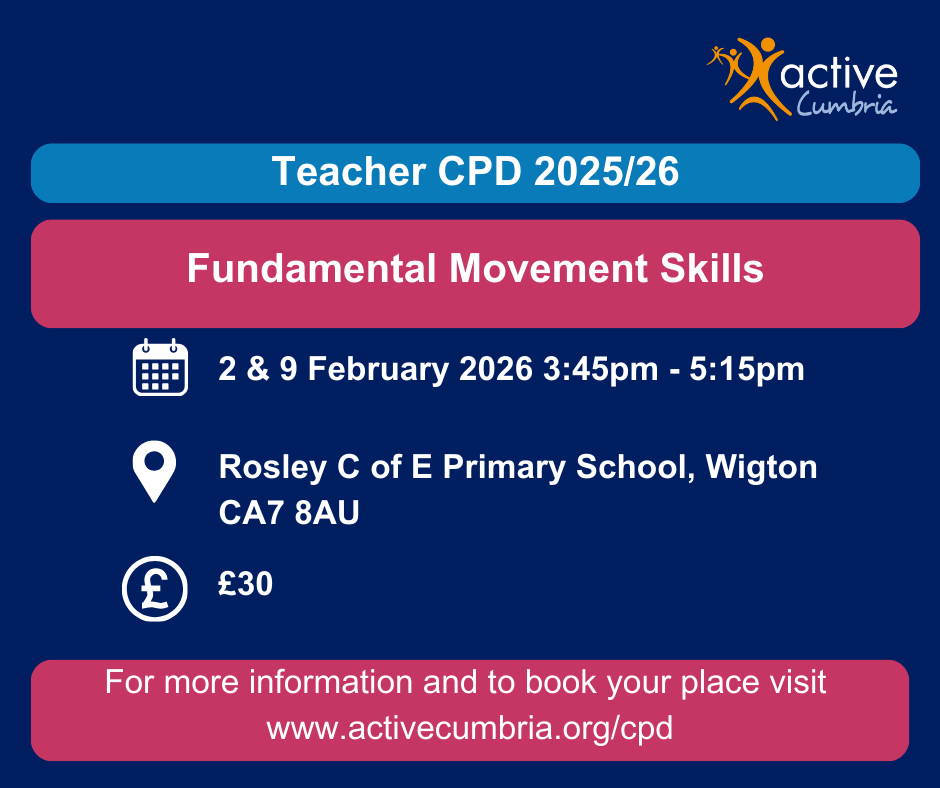 active
Cumbria

Teacher CPD 2025/26

Fundamental Movement Skills

2 & 9 February 2026 3:45pm - 5:15pm

Rosley C of E Primary School, Wigton CA7 8AU

£30

For more information and to book your place visit www.activecumbria.org/cpd